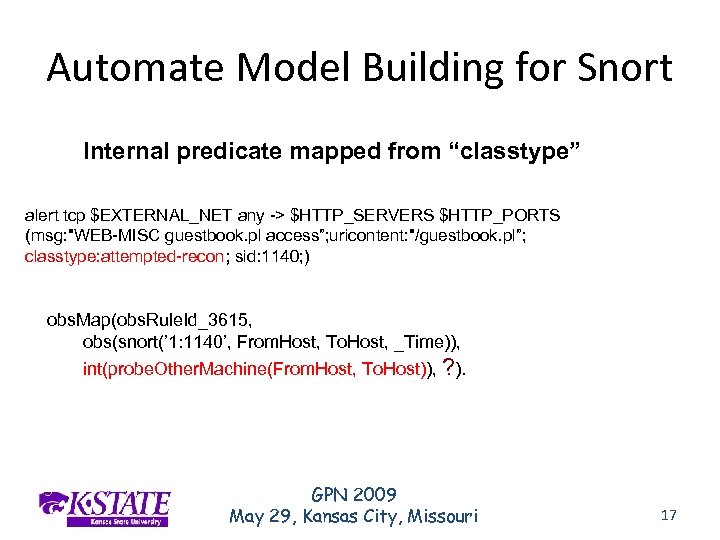 Automate Model Building for Snort

Internal predicate mapped from “classtype”

alert tcp $EXTERNAL_NET any -> $HTTP_SERVERS $HTTP_PORTS (msg:"WEB-MISC guestbook.pl access";uricontent:"/guestbook.pl"; classtype:attempted-recon; sid:1140;)

obsMap(obsRuleId_3615,
obs(snort('1:1140', FromHost, ToHost, _Time)),
int(probeOtherMachine(FromHost, ToHost)), ?).

K-STATE
Kansas State University

GPN 2009
May 29, Kansas City, Missouri

17